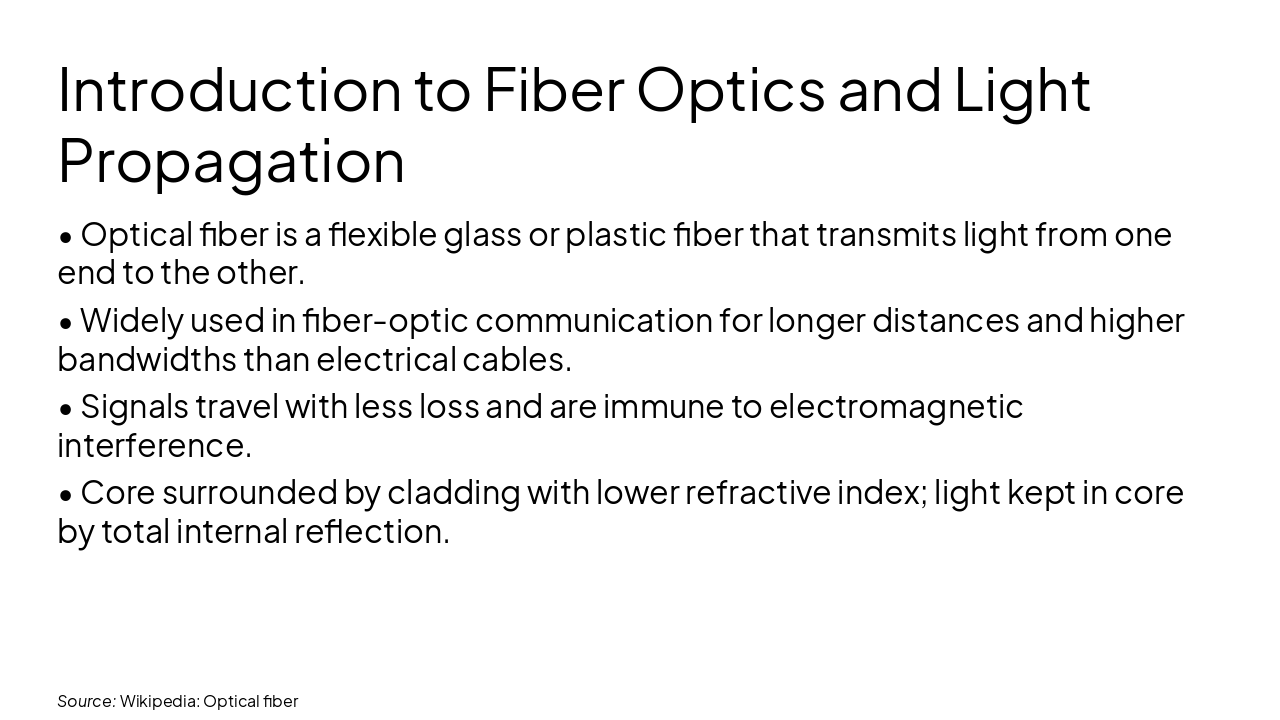 Introduction to Fiber Optics and Light Propagation

• Optical fiber is a flexible glass or plastic fiber that transmits light from one end to the other.

• Widely used in fiber-optic communication for longer distances and higher bandwidths than electrical cables.

• Signals travel with less loss and are immune to electromagnetic interference.

• Core surrounded by cladding with lower refractive index; light kept in core by total internal reflection.

Source: Wikipedia: Optical fiber